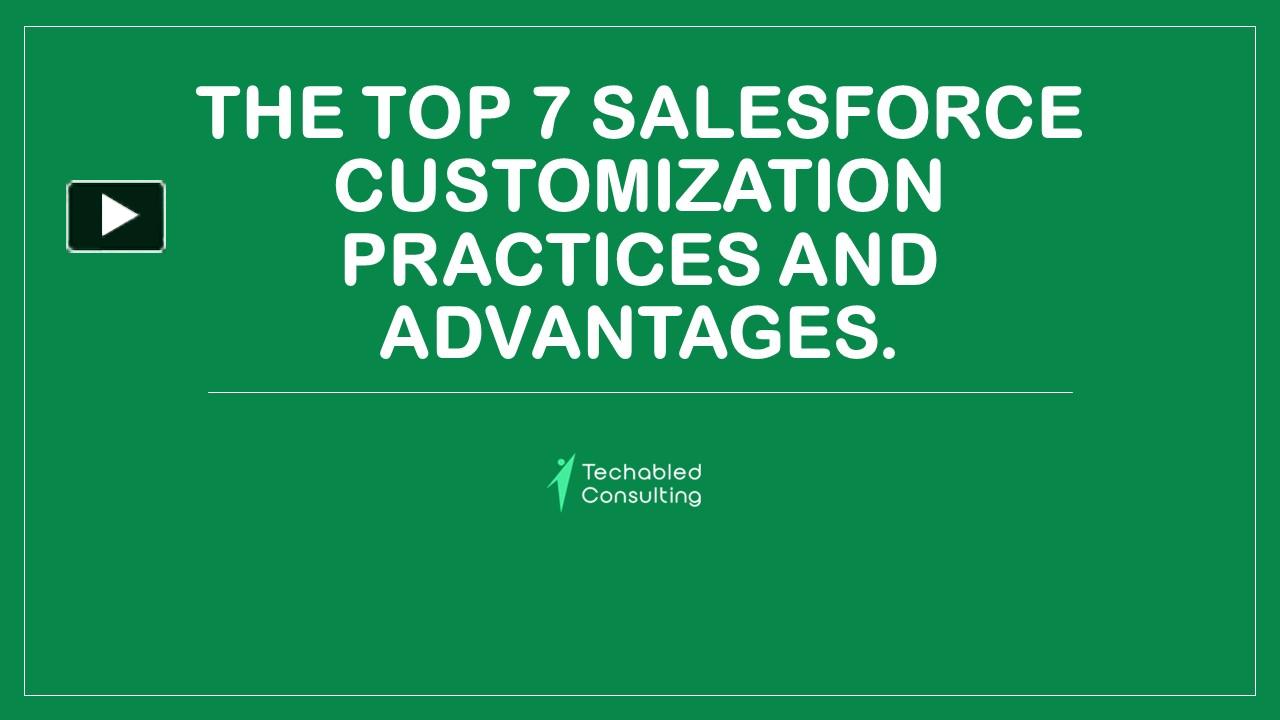 THE TOP 7 SALESFORCE CUSTOMIZATION PRACTICES AND ADVANTAGES.

Techabled Consulting